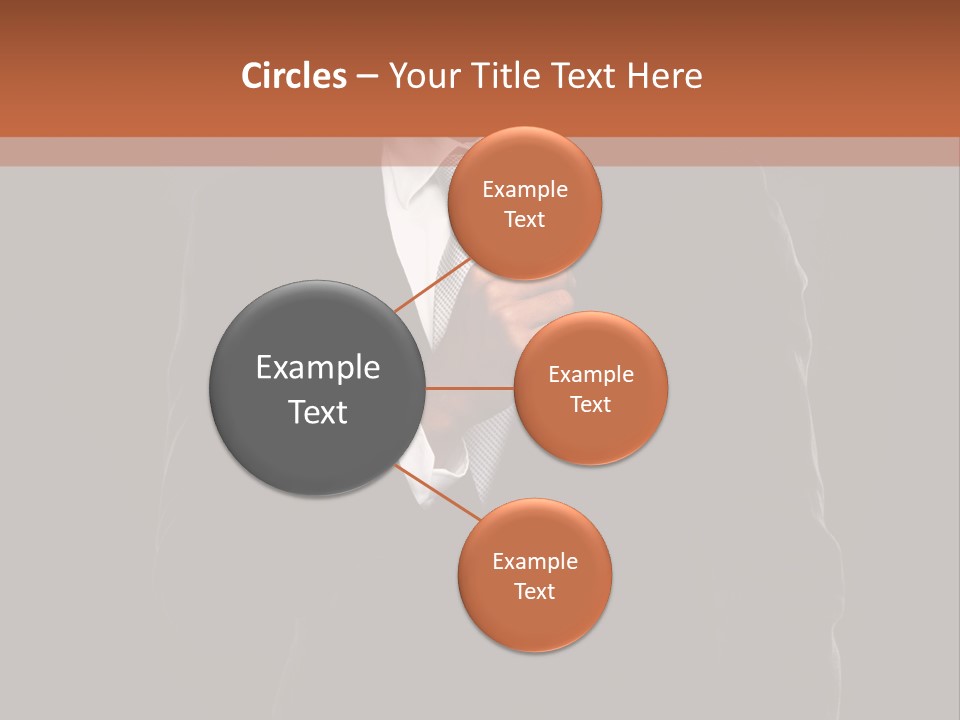 Circles – Your Title Text Here

Example Text

Example Text

Example Text

Example Text